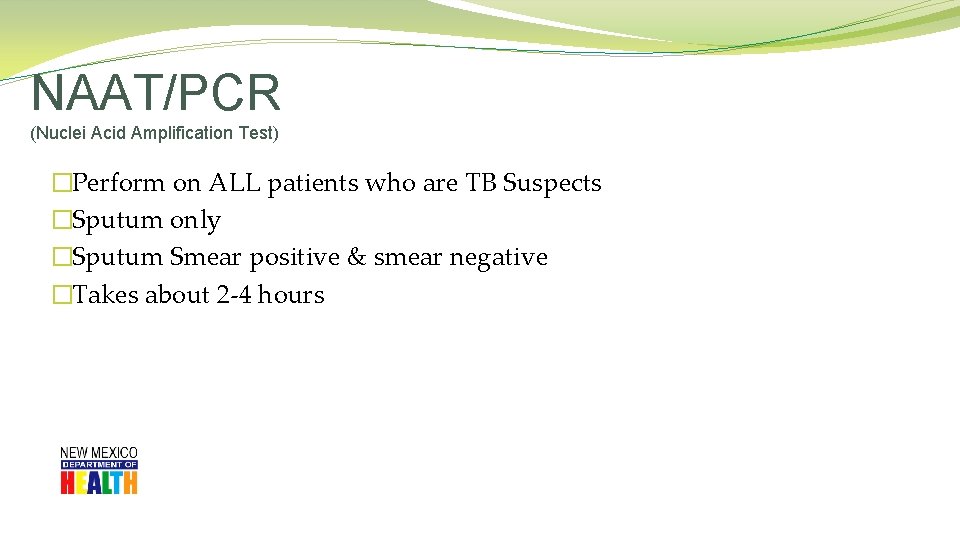 NAAT/PCR
(Nuclei Acid Amplification Test)

�Perform on ALL patients who are TB Suspects
�Sputum only
�Sputum Smear positive & smear negative
�Takes about 2-4 hours

NEW MEXICO
DEPARTMENT OF
HEALTH